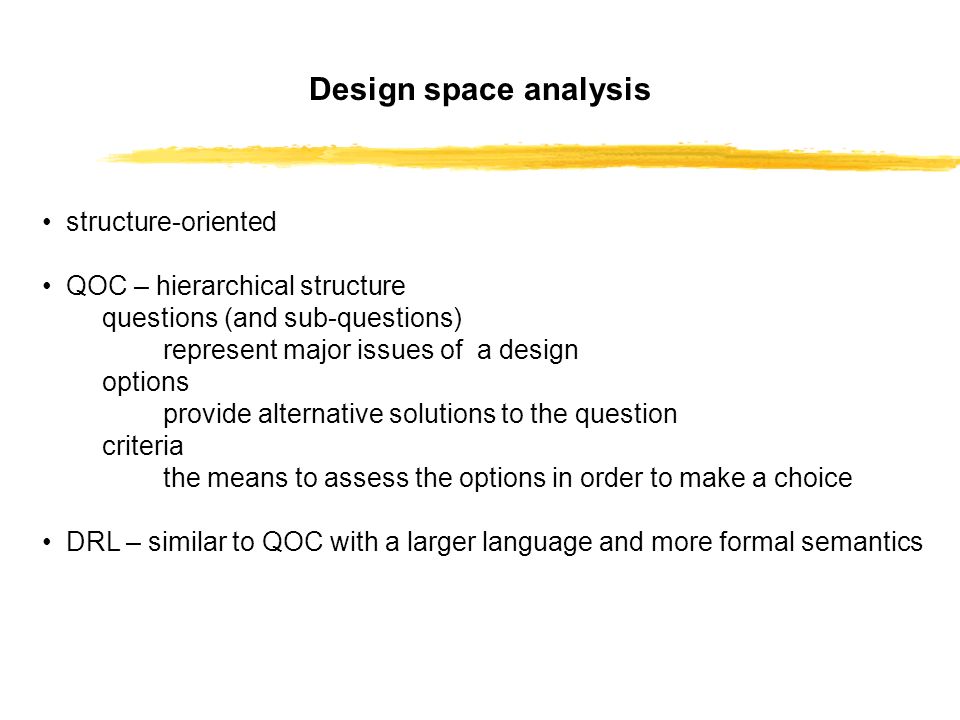 Design space analysis

• structure-oriented

• QOC – hierarchical structure
questions (and sub-questions)
represent major issues of a design
options
provide alternative solutions to the question
criteria
the means to assess the options in order to make a choice

• DRL – similar to QOC with a larger language and more formal semantics